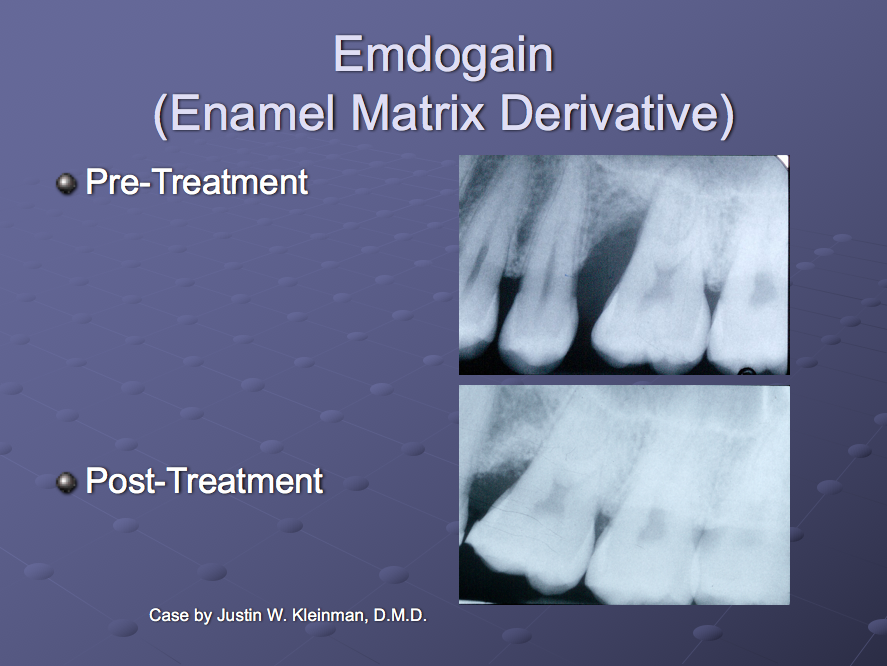 Emdogain
(Enamel Matrix Derivative)

Pre-Treatment

Post-Treatment

Case by Justin W. Kleinman, D.M.D.